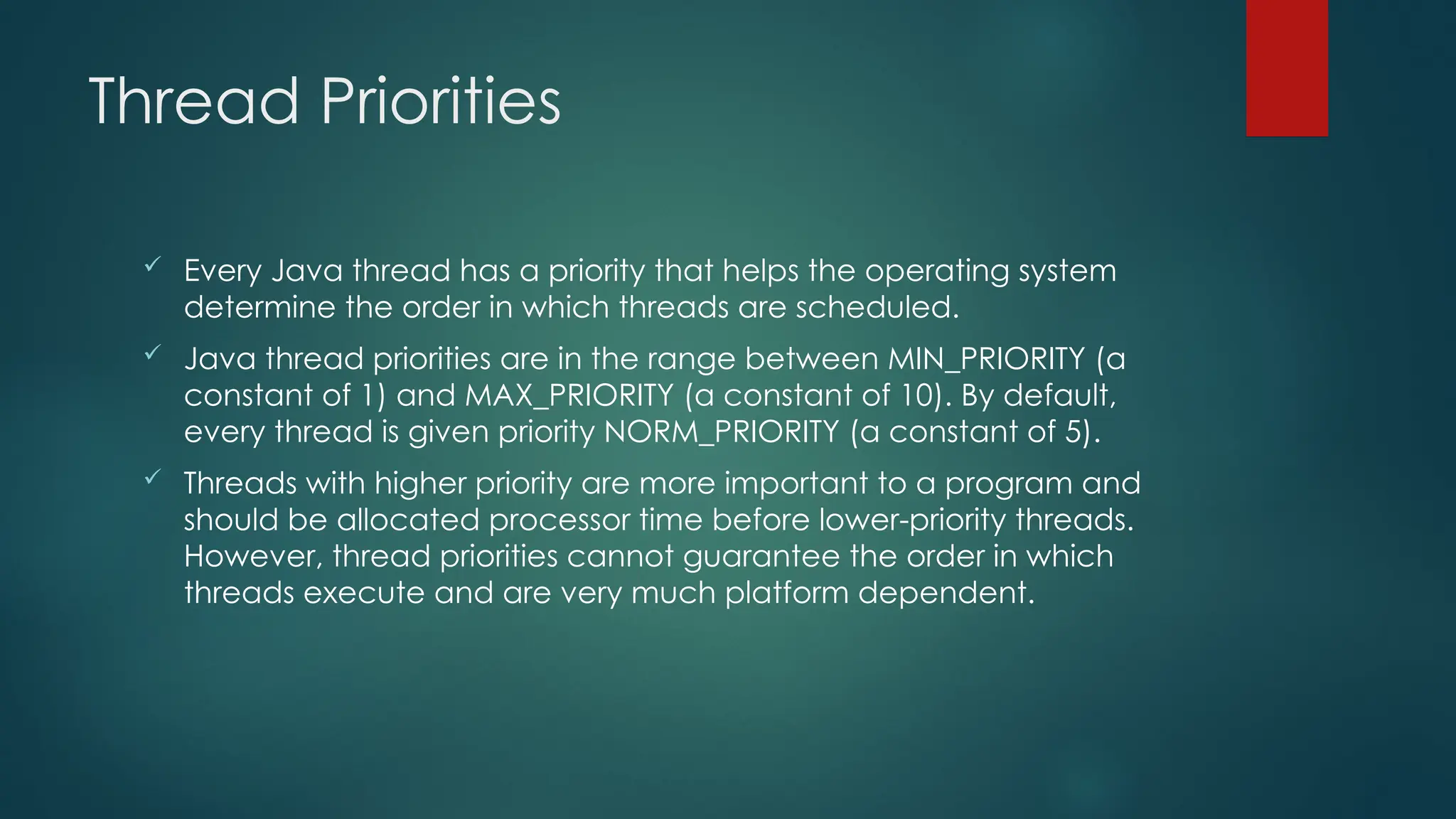 Thread Priorities

✓ Every Java thread has a priority that helps the operating system determine the order in which threads are scheduled.

✓ Java thread priorities are in the range between MIN_PRIORITY (a constant of 1) and MAX_PRIORITY (a constant of 10). By default, every thread is given priority NORM_PRIORITY (a constant of 5).

✓ Threads with higher priority are more important to a program and should be allocated processor time before lower-priority threads. However, thread priorities cannot guarantee the order in which threads execute and are very much platform dependent.